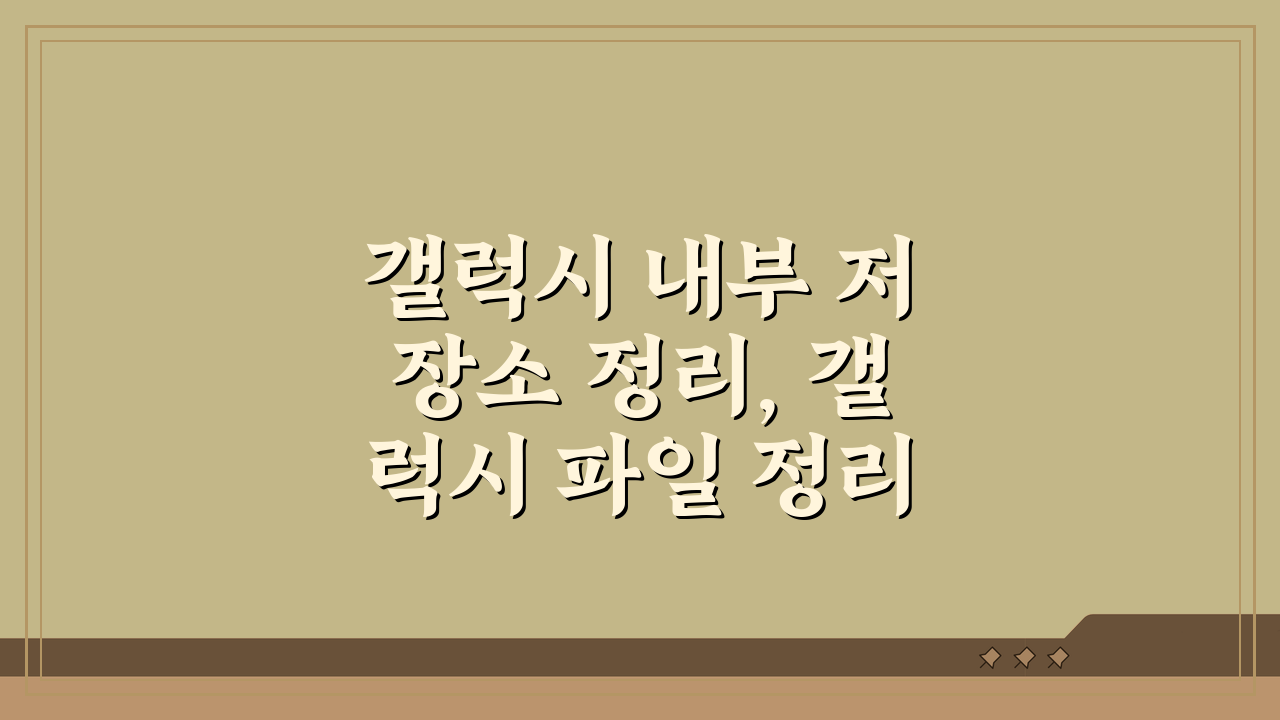 갤럭시 내부 저장소 정리, 갤럭시 파일 정리